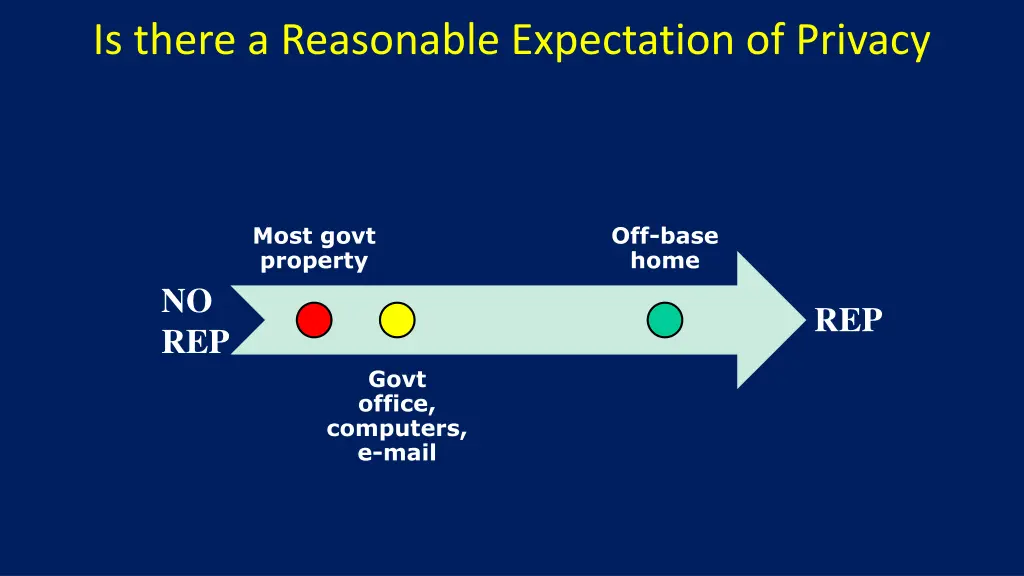 Is there a Reasonable Expectation of Privacy

Most govt property

Off-base home

NO REP

REP

Govt office, computers, e-mail